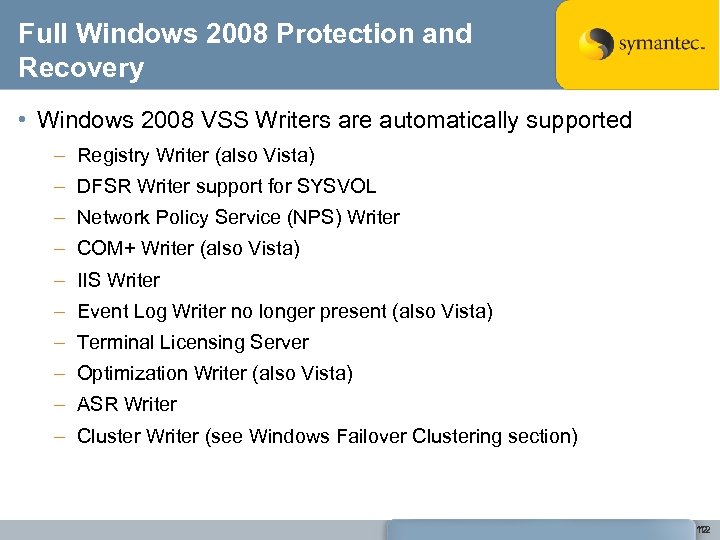 Full Windows 2008 Protection and Recovery

symantec.

• Windows 2008 VSS Writers are automatically supported

– Registry Writer (also Vista)
– DFSR Writer support for SYSVOL
– Network Policy Service (NPS) Writer
– COM+ Writer (also Vista)
– IIS Writer
– Event Log Writer no longer present (also Vista)
– Terminal Licensing Server
– Optimization Writer (also Vista)
– ASR Writer
– Cluster Writer (see Windows Failover Clustering section)

112